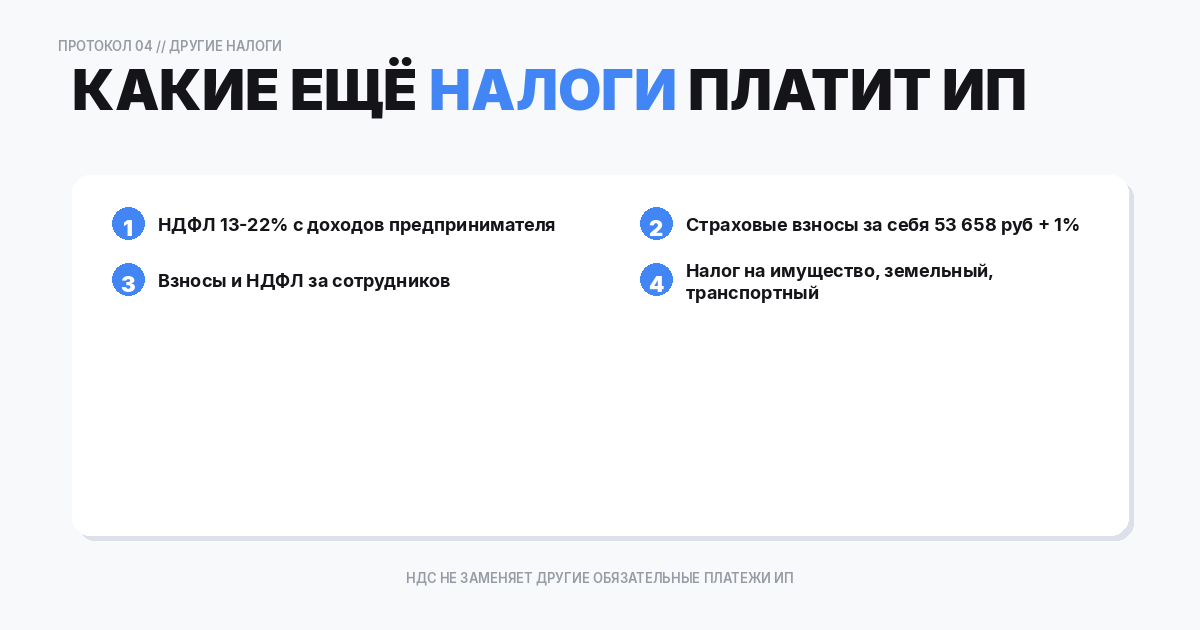 ПРОТОКОЛ 04 // ДРУГИЕ НАЛОГИ

КАКИЕ ЕЩЁ НАЛОГИ ПЛАТИТ ИП

1 НДФЛ 13-22% с доходов предпринимателя

2 Страховые взносы за себя 53 658 руб + 1%

3 Взносы и НДФЛ за сотрудников

4 Налог на имущество, земельный, транспортный

НДС НЕ ЗАМЕНЯЕТ ДРУГИЕ ОБЯЗАТЕЛЬНЫЕ ПЛАТЕЖИ ИП